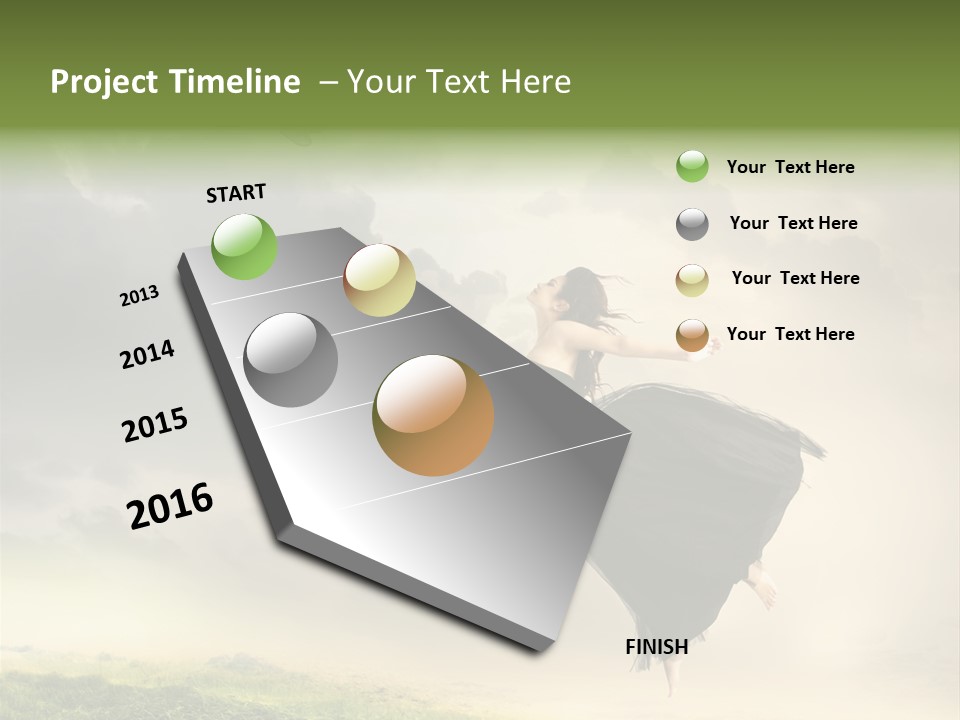 Project Timeline – Your Text Here

START

2013

2014

2015

2016

FINISH

Your Text Here

Your Text Here

Your Text Here

Your Text Here